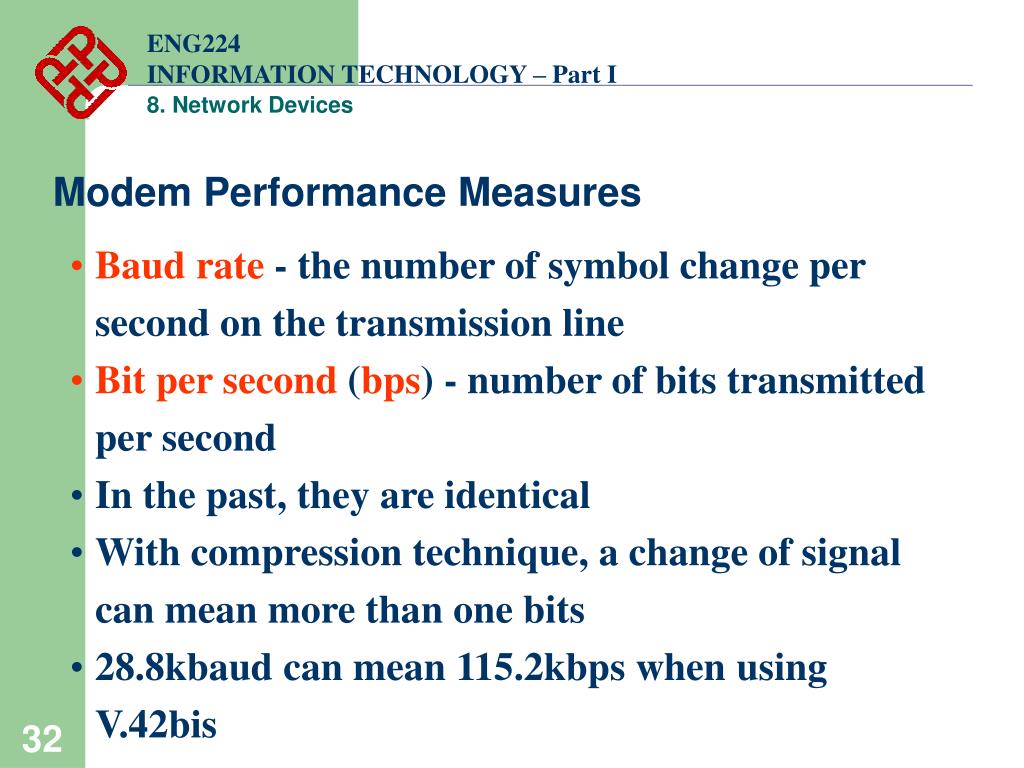 ENG224
INFORMATION TECHNOLOGY – Part I
8. Network Devices

Modem Performance Measures

• Baud rate - the number of symbol change per second on the transmission line
• Bit per second (bps) - number of bits transmitted per second
• In the past, they are identical
• With compression technique, a change of signal can mean more than one bits
• 28.8kbaud can mean 115.2kbps when using V.42bis

32